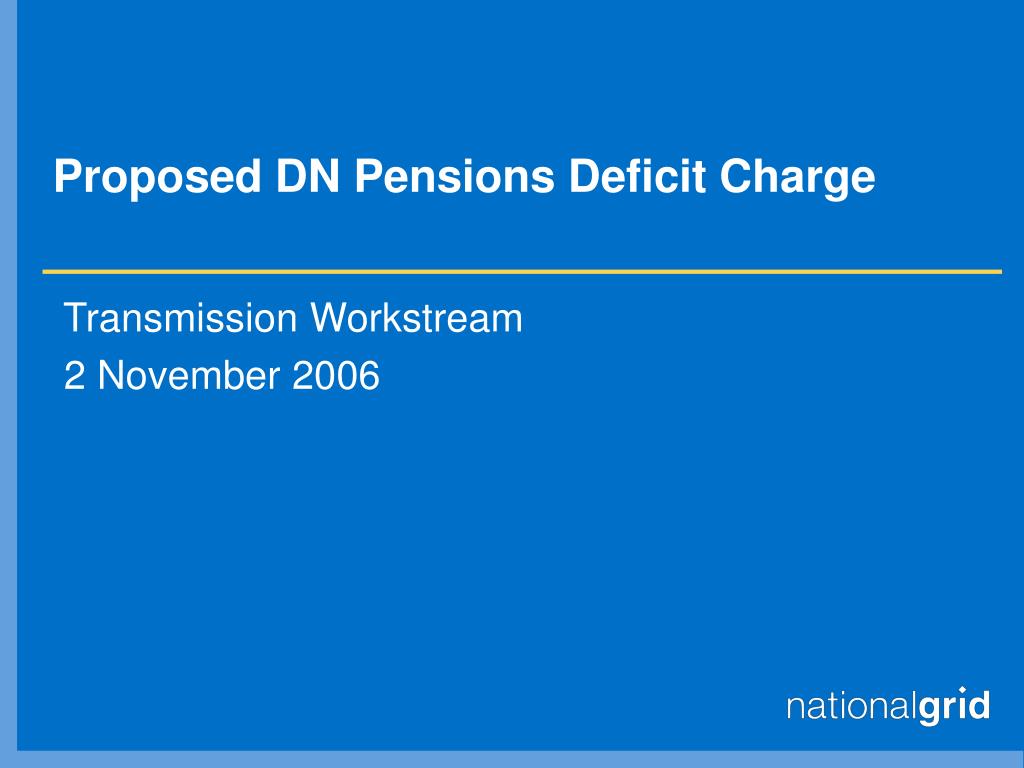 Proposed DN Pensions Deficit Charge

Transmission Workstream
2 November 2006

nationalgrid